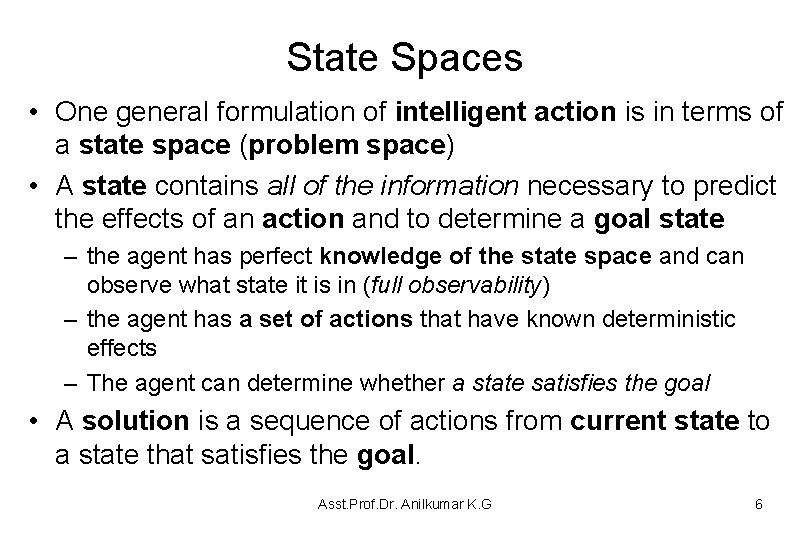 State Spaces

• One general formulation of intelligent action is in terms of a state space (problem space)
• A state contains all of the information necessary to predict the effects of an action and to determine a goal state
– the agent has perfect knowledge of the state space and can observe what state it is in (full observability)
– the agent has a set of actions that have known deterministic effects
– The agent can determine whether a state satisfies the goal
• A solution is a sequence of actions from current state to a state that satisfies the goal.

Asst.Prof.Dr. Anilkumar K.G

6